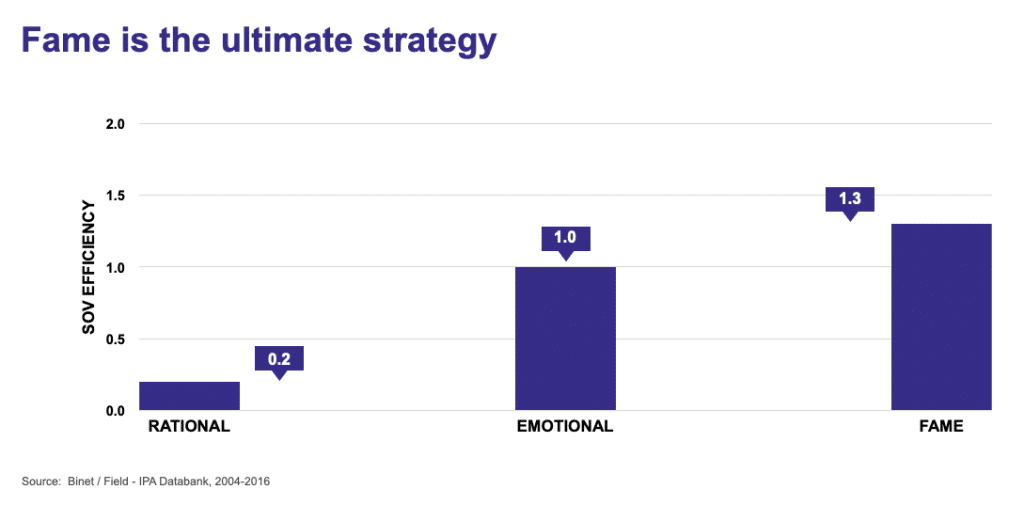 Fame is the ultimate strategy

SOV EFFICIENCY

2.0
1.5
1.0
0.5
0.0

0.2
1.0
1.3

RATIONAL
EMOTIONAL
FAME

Source: Binet / Field - IPA Databank, 2004-2016